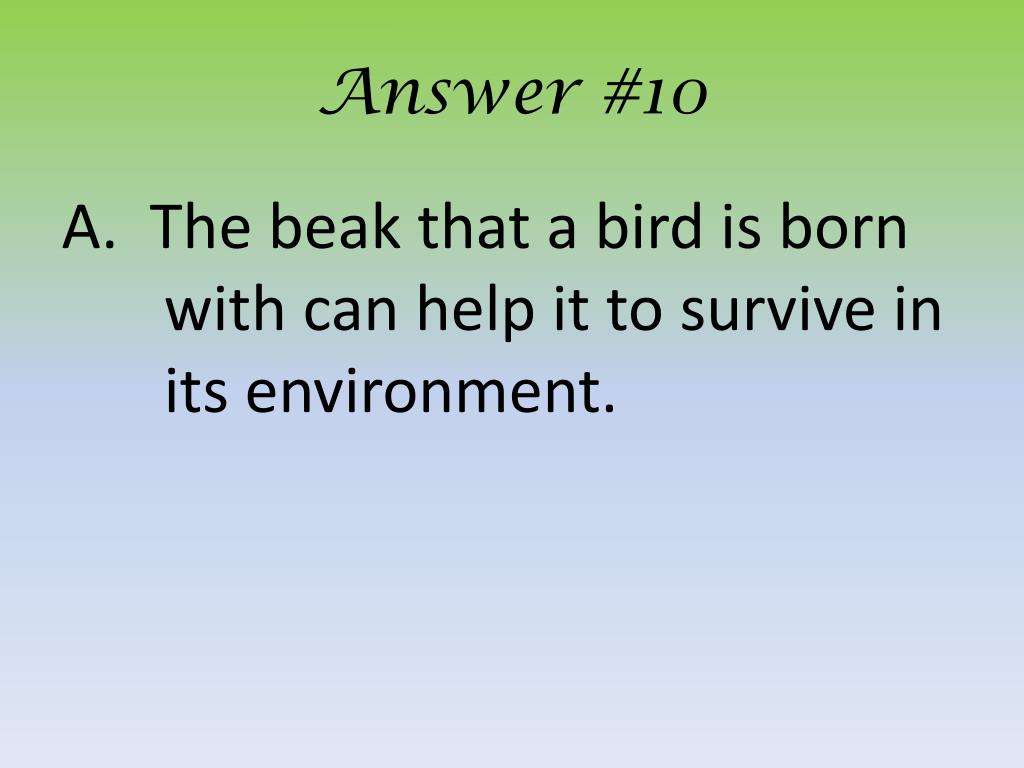 Answer #10

A. The beak that a bird is born with can help it to survive in its environment.